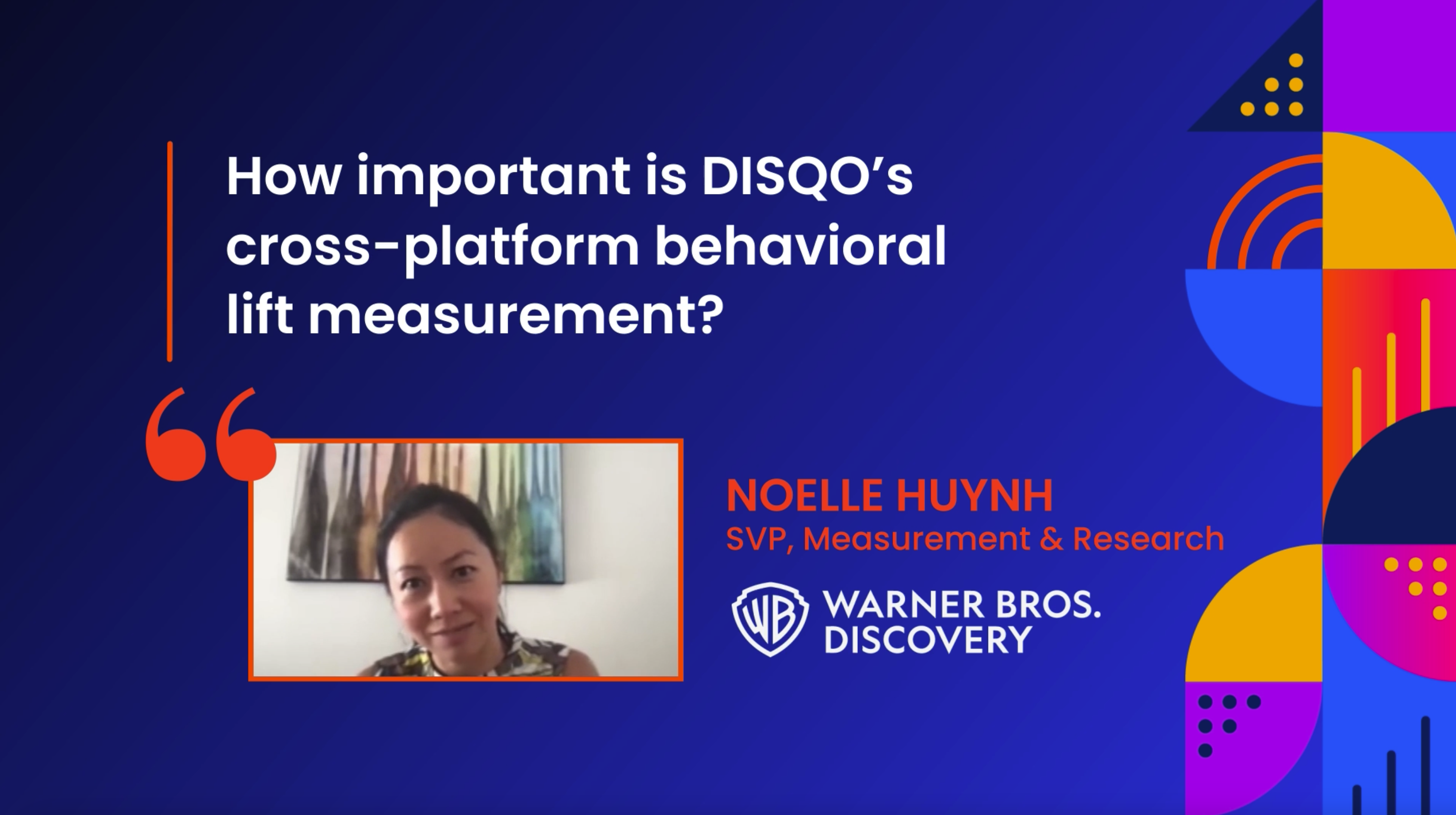 How important is DISQO's cross-platform behavioral lift measurement?

NOELLE HUYNH
SVP, Measurement & Research

WB WARNER BROS. DISCOVERY